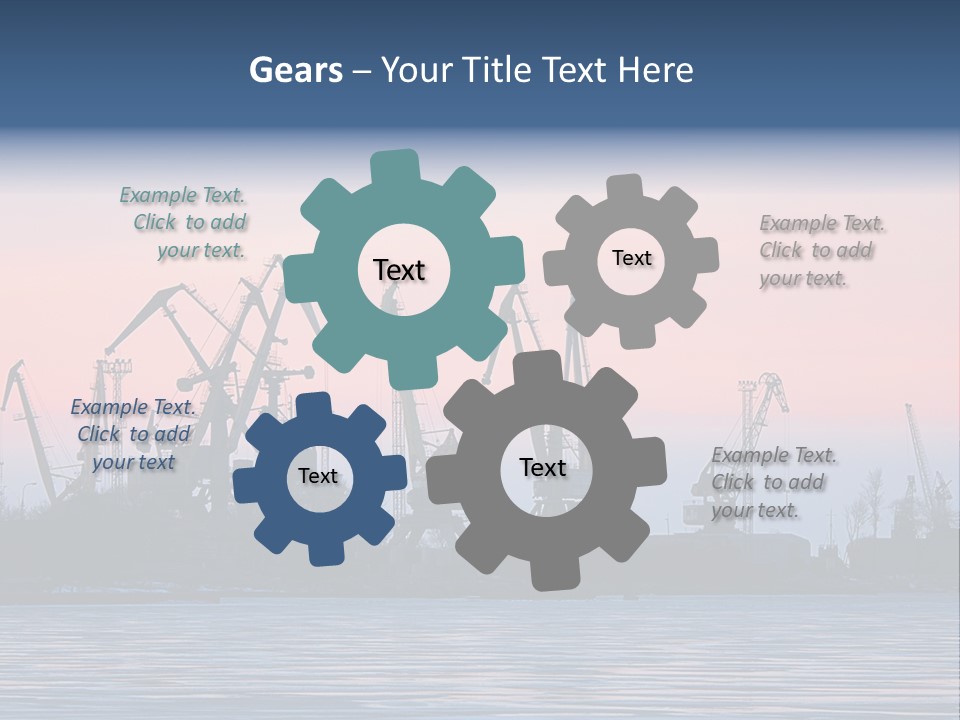 Gears – Your Title Text Here

Example Text. Click to add your text.

Text

Text

Example Text. Click to add your text.

Example Text. Click to add your text

Text

Text

Example Text. Click to add your text.